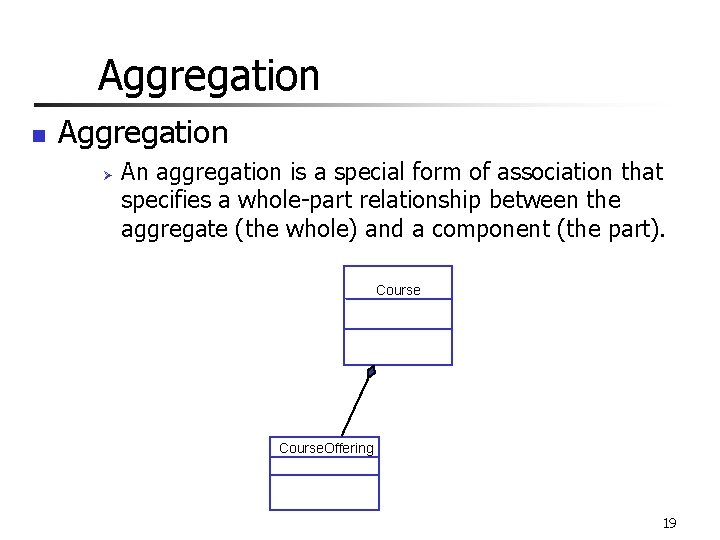 Aggregation

Aggregation

An aggregation is a special form of association that specifies a whole-part relationship between the aggregate (the whole) and a component (the part).

Course

CourseOffering

19